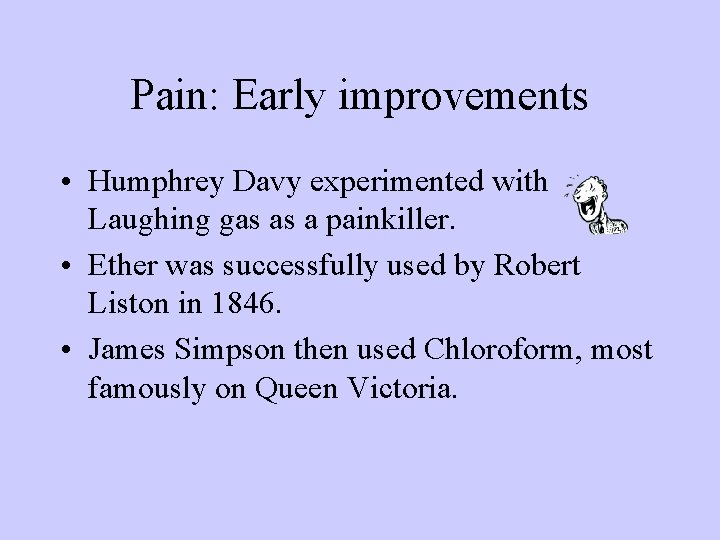 Pain: Early improvements

• Humphrey Davy experimented with Laughing gas as a painkiller.
• Ether was successfully used by Robert Liston in 1846.
• James Simpson then used Chloroform, most famously on Queen Victoria.